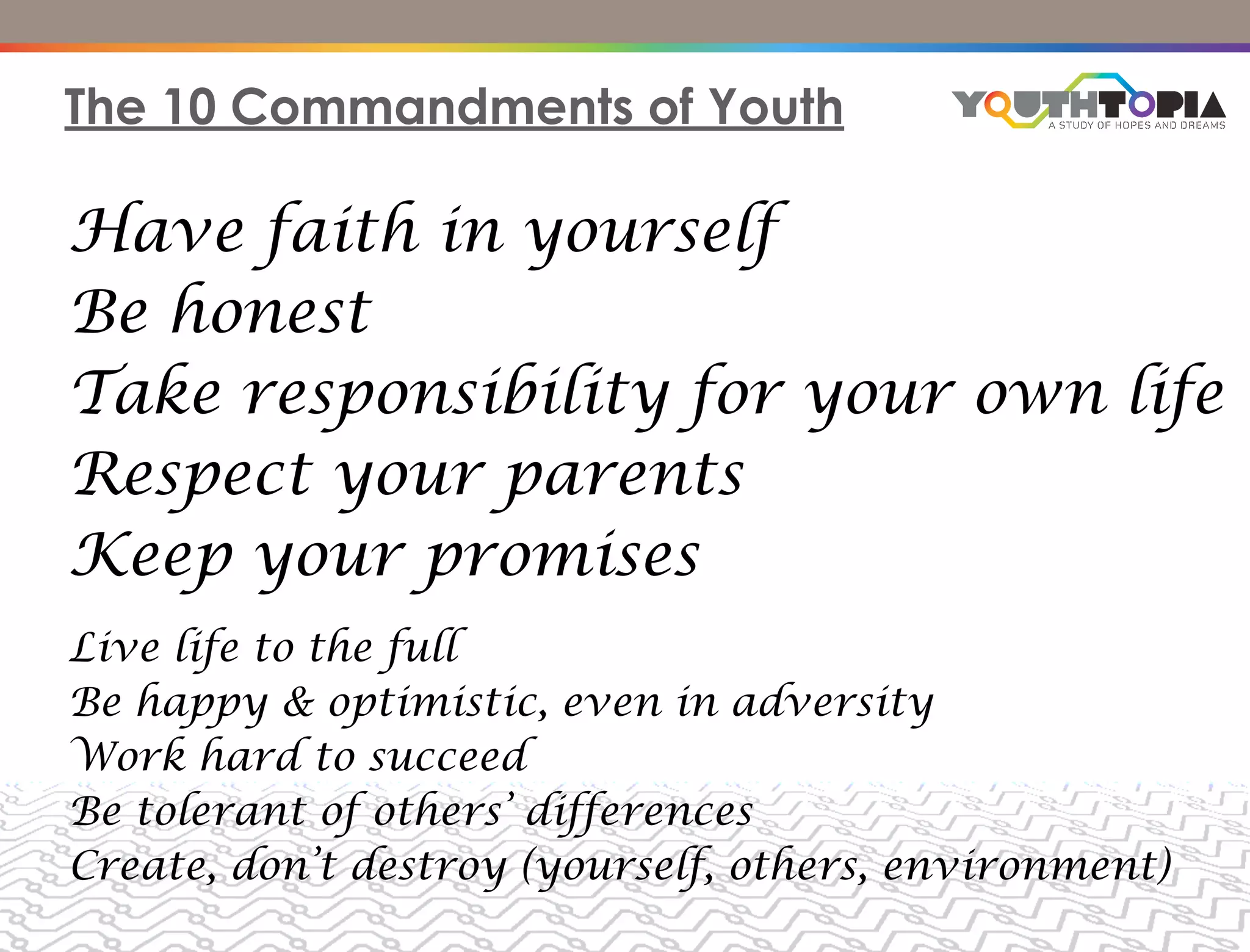 The 10 Commandments of Youth

YOUTHTOPIA
A STUDY OF HOPES AND DREAMS

Have faith in yourself
Be honest
Take responsibility for your own life
Respect your parents
Keep your promises

Live life to the full
Be happy & optimistic, even in adversity
Work hard to succeed
Be tolerant of others' differences
Create, don't destroy (yourself, others, environment)